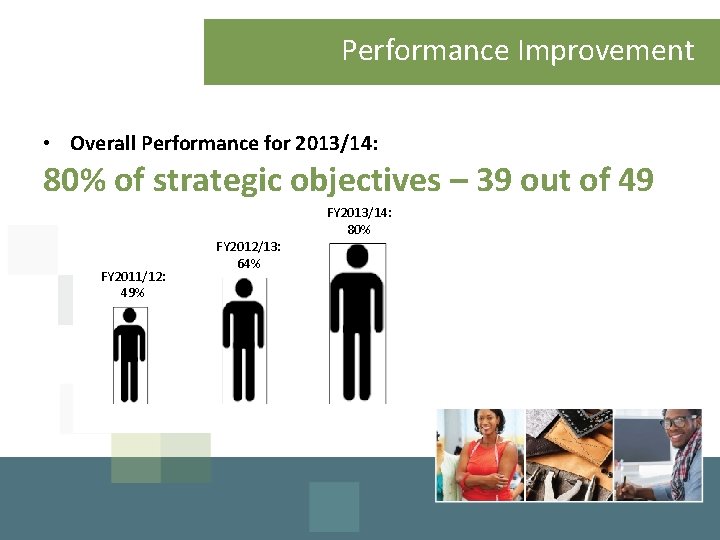 Performance Improvement

• Overall Performance for 2013/14:

80% of strategic objectives – 39 out of 49

FY2011/12: 49%

FY2012/13: 64%

FY2013/14: 80%